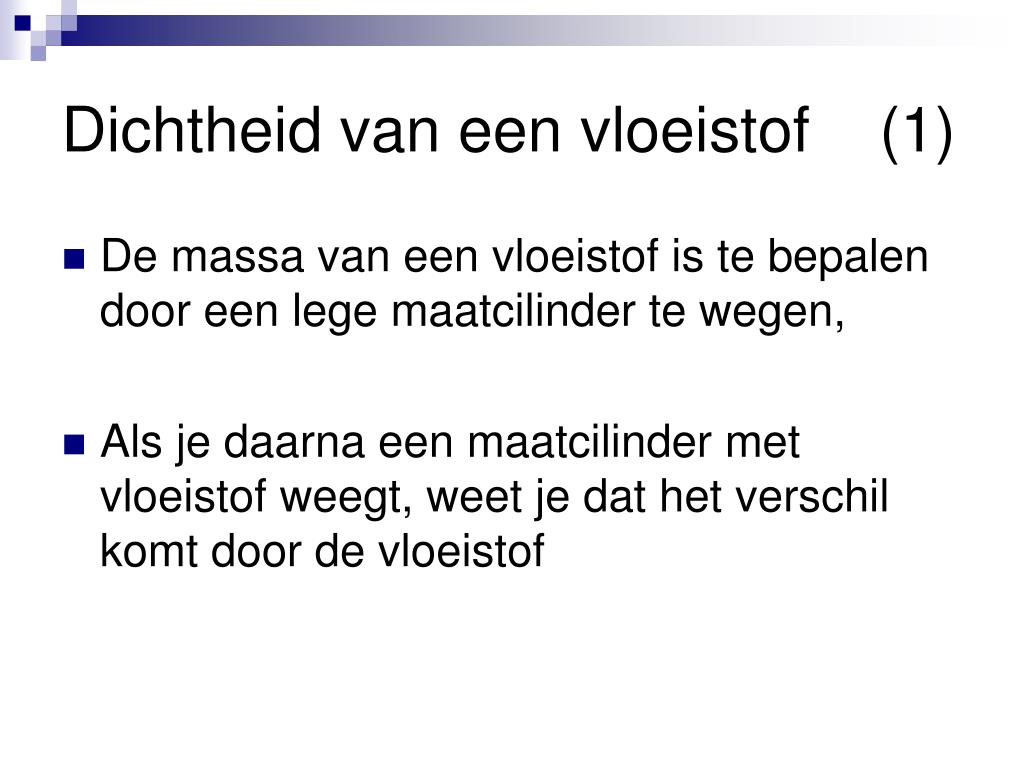 Dichtheid van een vloeistof (1)

De massa van een vloeistof is te bepalen door een lege maatcilinder te wegen,

Als je daarna een maatcilinder met vloeistof weegt, weet je dat het verschil komt door de vloeistof